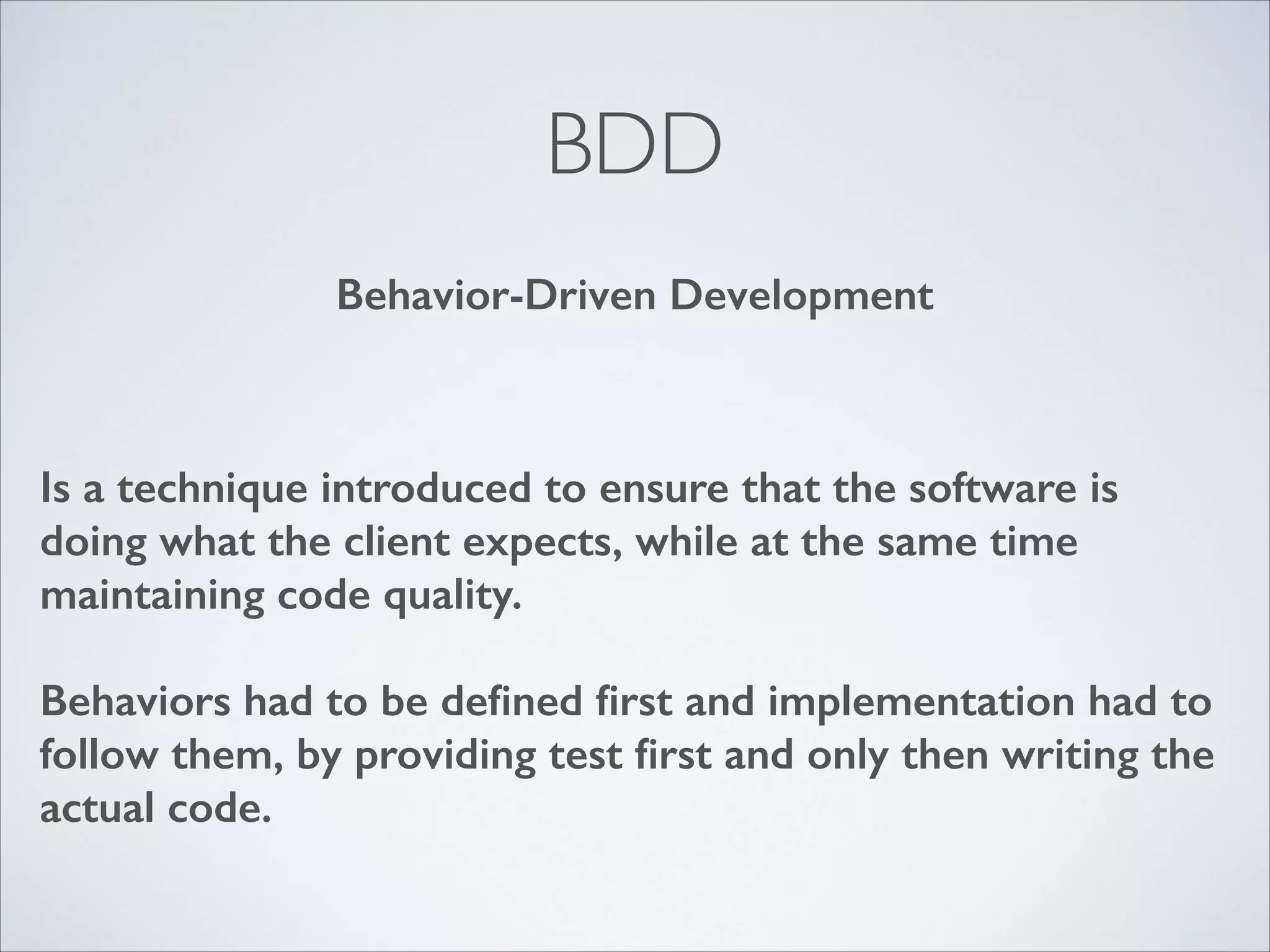 BDD

Behavior-Driven Development

Is a technique introduced to ensure that the software is doing what the client expects, while at the same time maintaining code quality.

Behaviors had to be defined first and implementation had to follow them, by providing test first and only then writing the actual code.